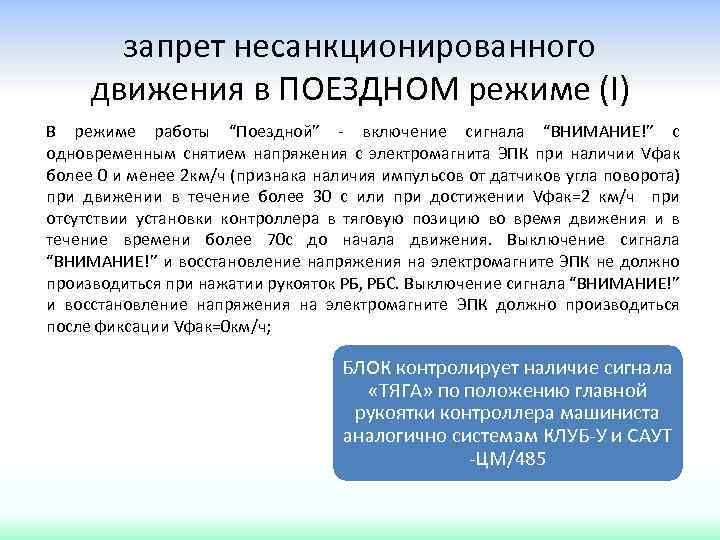 запрет несанкционированного движения в ПОЕЗДНОМ режиме (I)

В режиме работы “Поездной” - включение сигнала “ВНИМАНИЕ!” с одновременным снятием напряжения с электромагнита ЭПК при наличии Vфак более 0 и менее 2км/ч (признака наличия импульсов от датчиков угла поворота) при движении в течение более 30 с или при достижении Vфак=2 км/ч при отсутствии установки контроллера в тяговую позицию во время движения и в течение времени более 70с до начала движения. Выключение сигнала “ВНИМАНИЕ!” и восстановление напряжения на электромагните ЭПК не должно производиться при нажатии рукояток РБ, РБС. Выключение сигнала “ВНИМАНИЕ!” и восстановление напряжения на электромагните ЭПК должно производиться после фиксации Vфак=0км/ч;

БЛОК контролирует наличие сигнала «ТЯГА» по положению главной рукоятки контроллера машиниста аналогично системам КЛУБ-У и САУТ -ЦМ/485